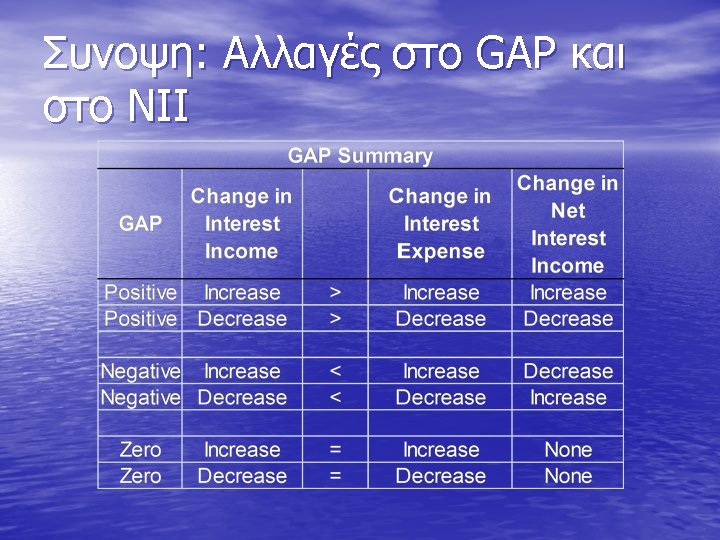 Συνοψη: Αλλαγές στο GAP και στο NII

GAP Summary

| GAP | Change in Interest Income | | Change in Interest Expense | Change in Net Interest Income |
|---|---|---|---|---|
| Positive | Increase | > | Increase | Increase |
| Positive | Decrease | > | Decrease | Decrease |
| | | | | |
| Negative | Increase | < | Increase | Decrease |
| Negative | Decrease | < | Decrease | Increase |
| | | | | |
| Zero | Increase | = | Increase | None |
| Zero | Decrease | = | Decrease | None |